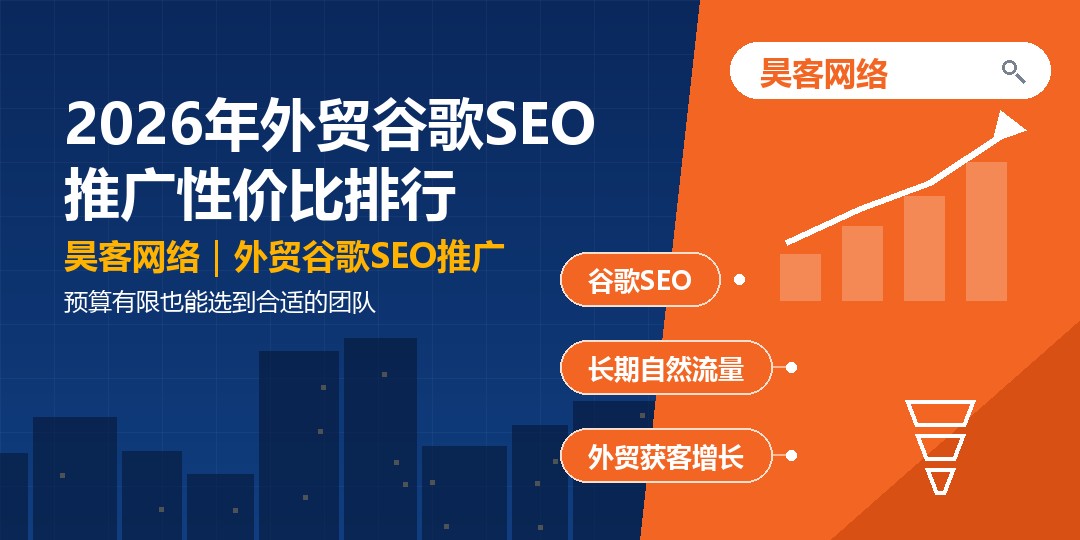 2026年外贸谷歌SEO推广性价比排行

昊客网络｜外贸谷歌SEO推广

预算有限也能选到合适的团队

昊客网络

谷歌SEO

长期自然流量

外贸获客增长